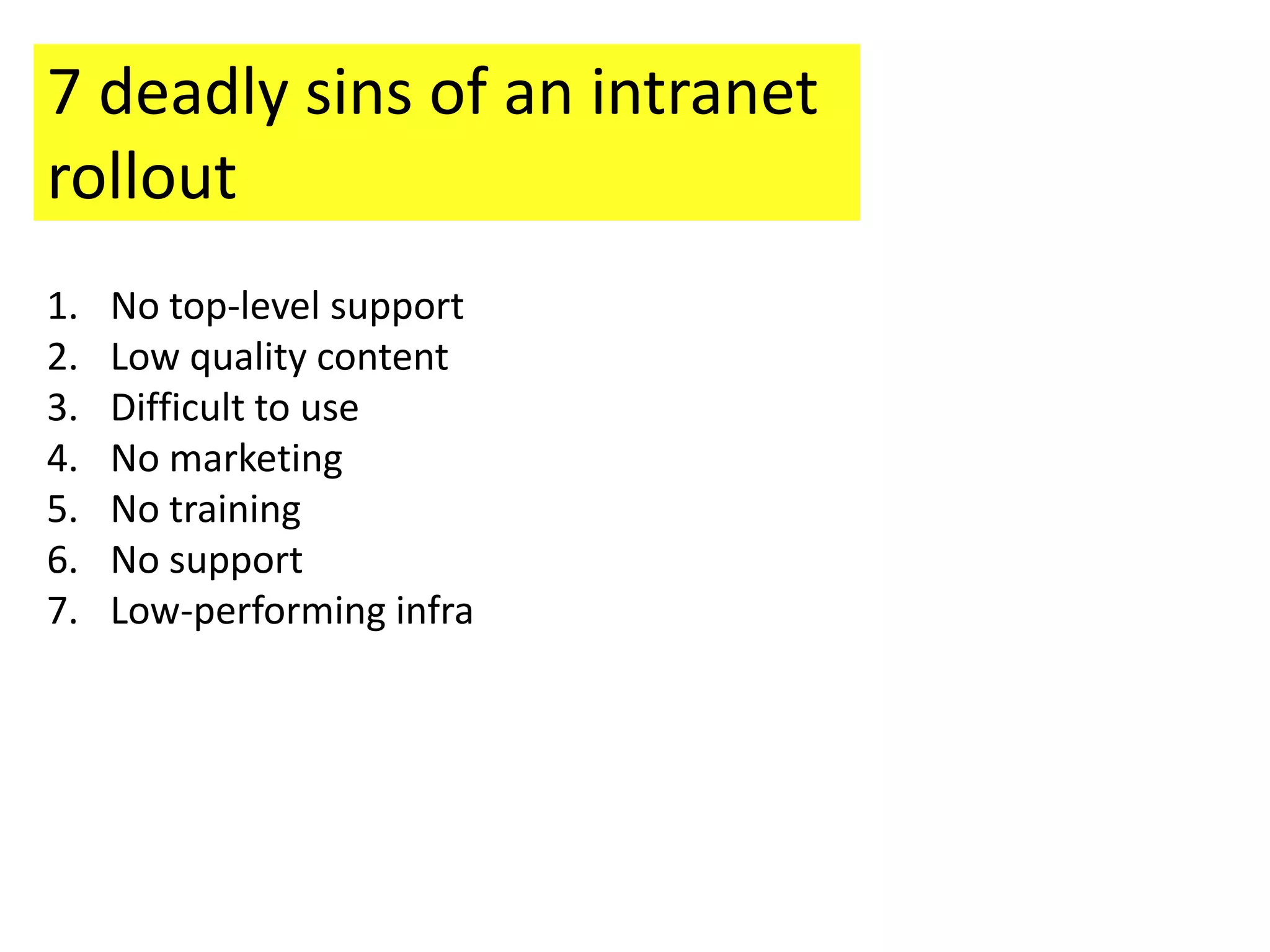 7 deadly sins of an intranet rollout

1. No top-level support
2. Low quality content
3. Difficult to use
4. No marketing
5. No training
6. No support
7. Low-performing infra